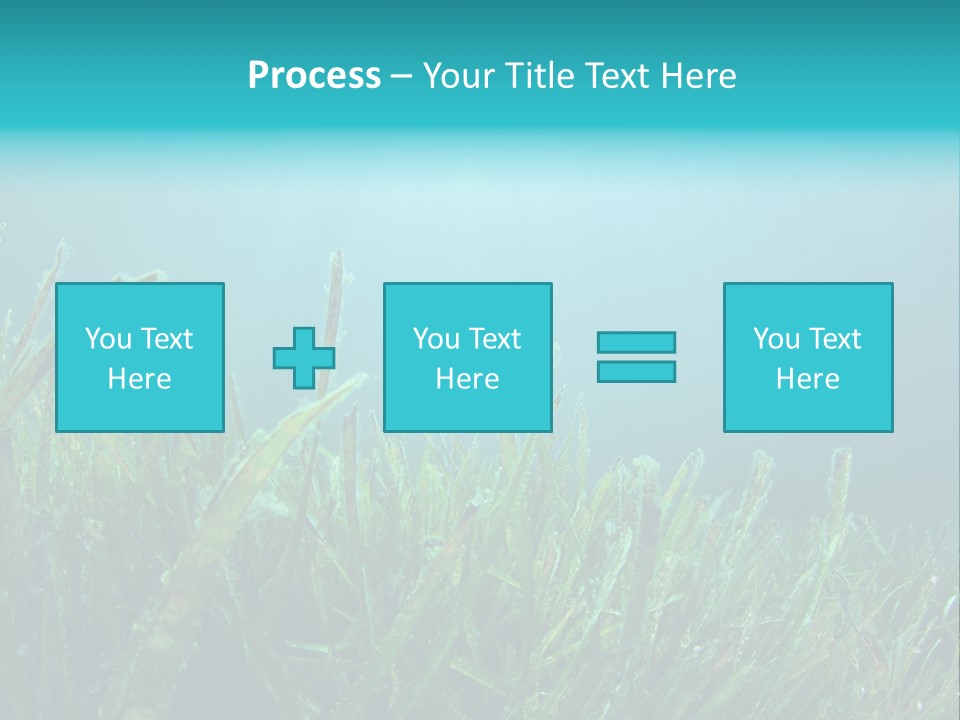 Process – Your Title Text Here

You Text Here

You Text Here

You Text Here